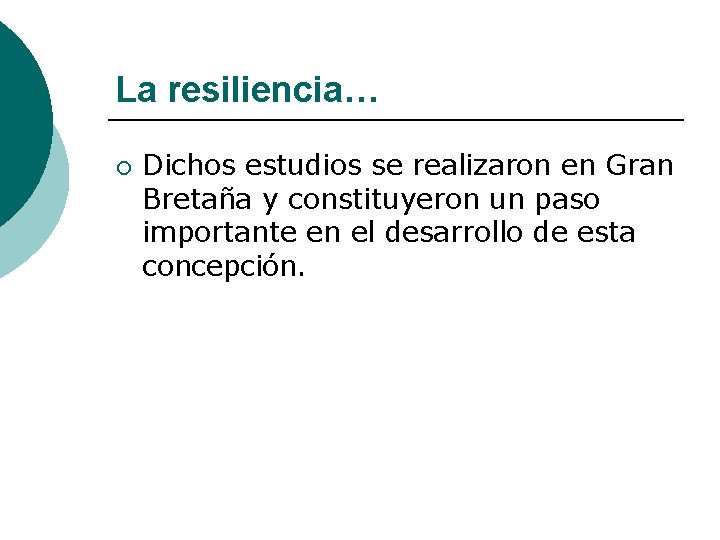 La resiliencia…

Dichos estudios se realizaron en Gran Bretaña y constituyeron un paso importante en el desarrollo de esta concepción.